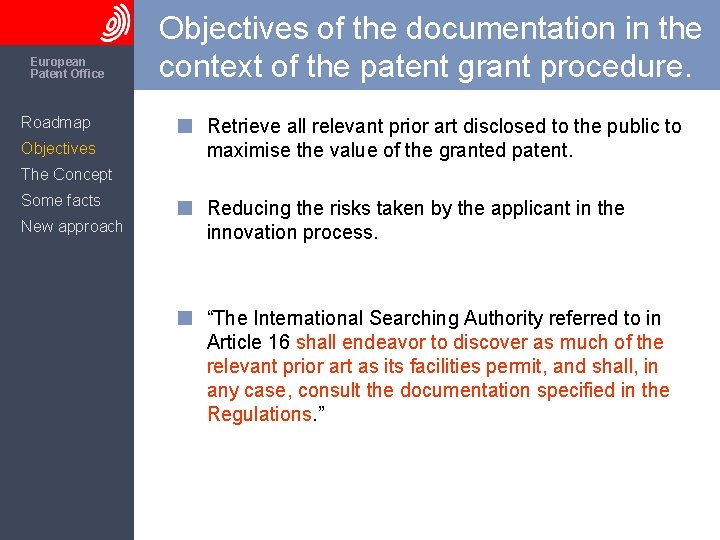 European Patent Office

Objectives of the documentation in the context of the patent grant procedure.

Roadmap
Objectives
The Concept
Some facts
New approach

Retrieve all relevant prior art disclosed to the public to maximise the value of the granted patent.

Reducing the risks taken by the applicant in the innovation process.

“The International Searching Authority referred to in Article 16 shall endeavor to discover as much of the relevant prior art as its facilities permit, and shall, in any case, consult the documentation specified in the Regulations.”